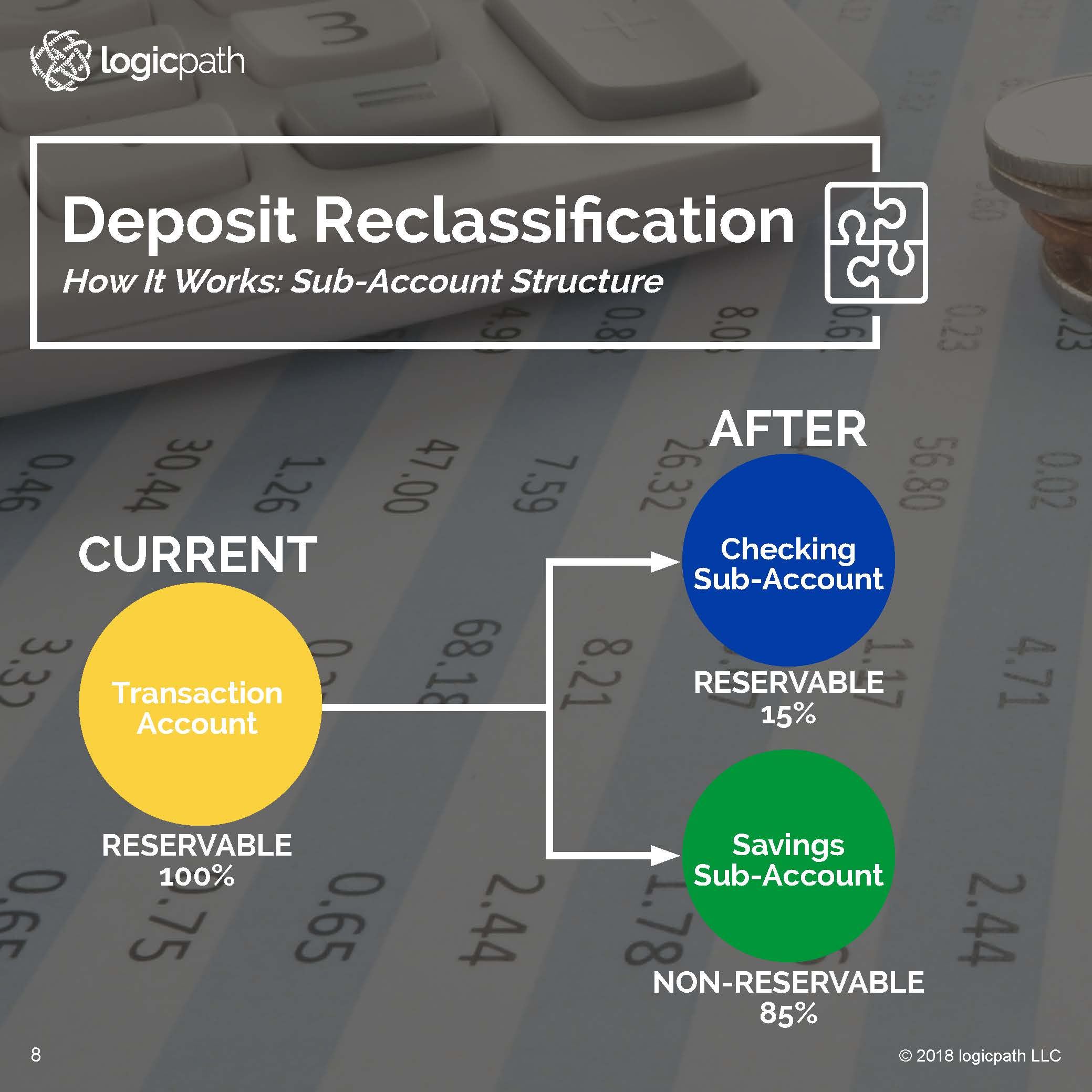 logicpath

Deposit Reclassification
How It Works: Sub-Account Structure

CURRENT

Transaction Account

RESERVABLE
100%

AFTER

Checking Sub-Account

RESERVABLE
15%

Savings Sub-Account

NON-RESERVABLE
85%

8

© 2018 logicpath LLC